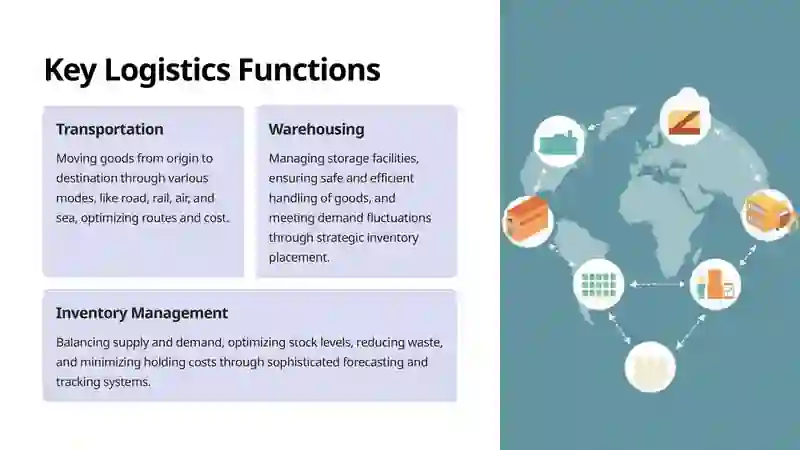 Key Logistics Functions

Transportation

Moving goods from origin to destination through various modes, like road, rail, air, and sea, optimizing routes and cost.

Warehousing

Managing storage facilities, ensuring safe and efficient handling of goods, and meeting demand fluctuations through strategic inventory placement.

Inventory Management

Balancing supply and demand, optimizing stock levels, reducing waste, and minimizing holding costs through sophisticated forecasting and tracking systems.